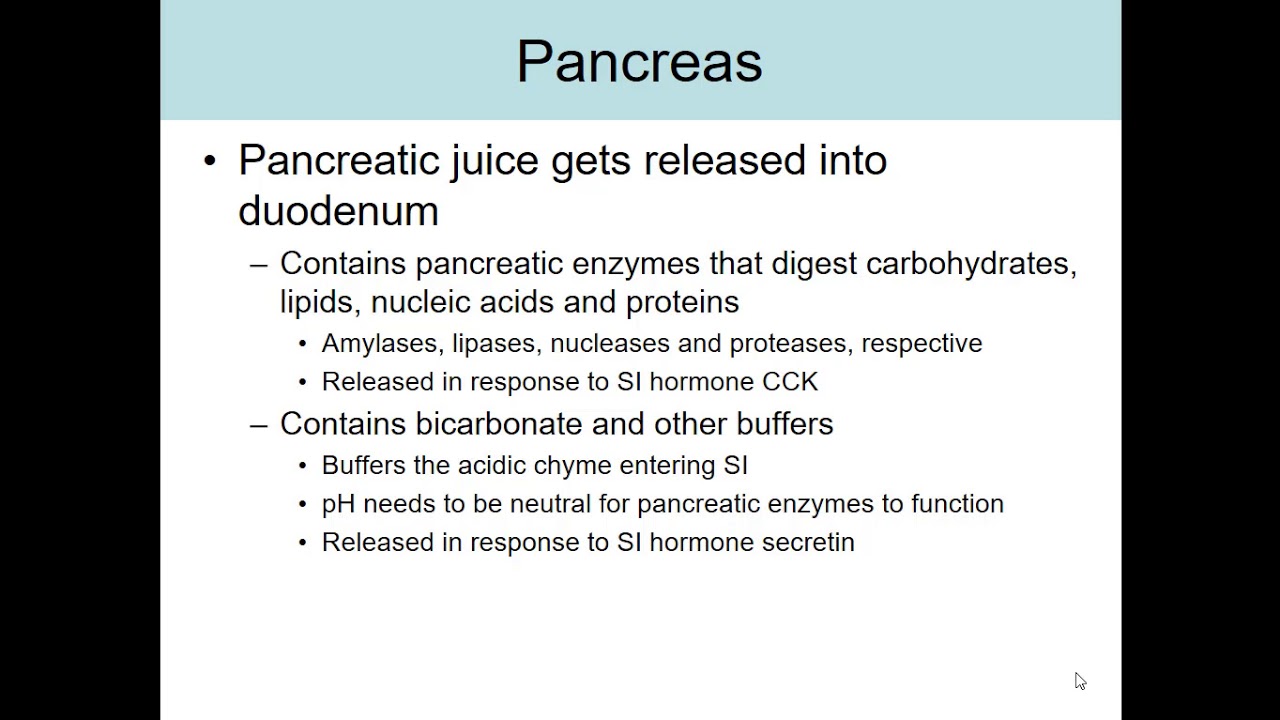 Pancreas

• Pancreatic juice gets released into duodenum

– Contains pancreatic enzymes that digest carbohydrates, lipids, nucleic acids and proteins

• Amylases, lipases, nucleases and proteases, respective

• Released in response to SI hormone CCK

– Contains bicarbonate and other buffers

• Buffers the acidic chyme entering SI

• pH needs to be neutral for pancreatic enzymes to function

• Released in response to SI hormone secretin